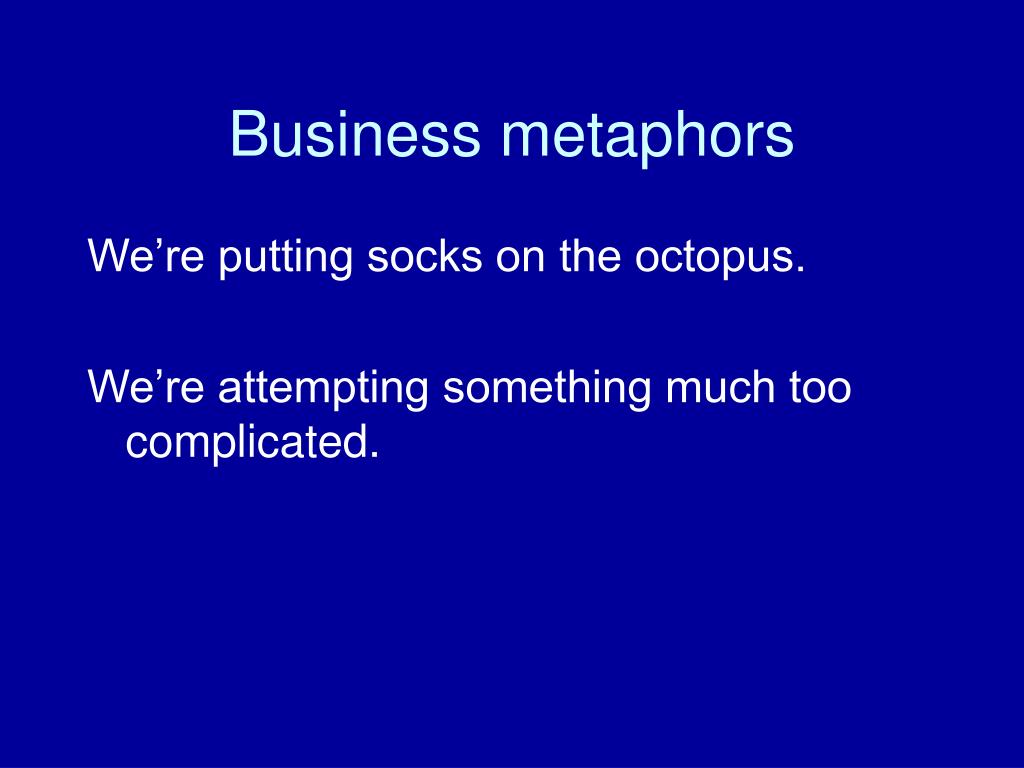 Business metaphors

We’re putting socks on the octopus.

We’re attempting something much too complicated.